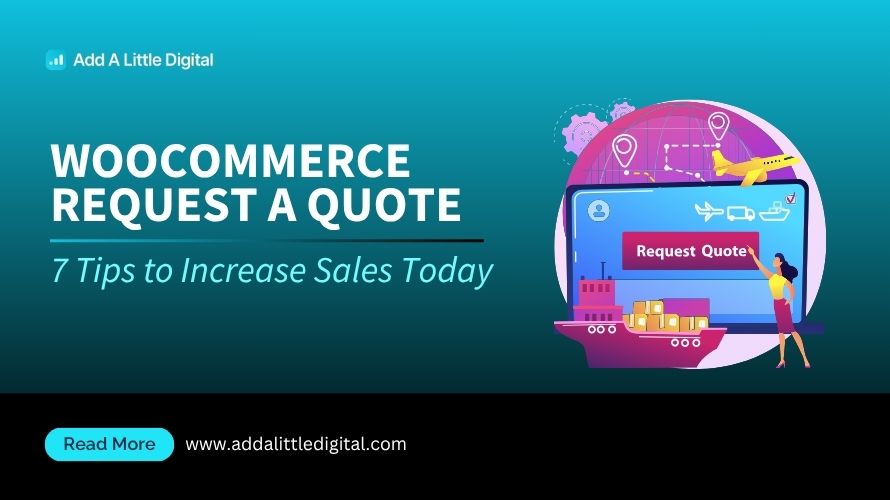 Add A Little Digital

WOOCOMMERCE REQUEST A QUOTE

7 Tips to Increase Sales Today

Request Quote

Read More

www.addalittledigital.com